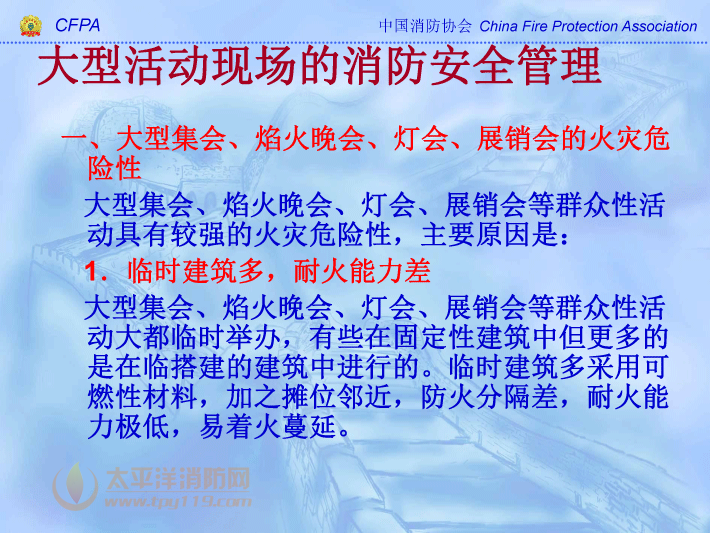 CFPA

中国消防协会 China Fire Protection Association

大型活动现场的消防安全管理

一、大型集会、焰火晚会、灯会、展销会的火灾危险性

大型集会、焰火晚会、灯会、展销会等群众性活动具有较强的火灾危险性，主要原因是：

1．临时建筑多，耐火能力差

大型集会、焰火晚会、灯会、展销会等群众性活动大都临时举办，有些在固定性建筑中但更多的是在临搭建的建筑中进行的。临时建筑多采用可燃性材料，加之摊位邻近，防火分隔差，耐火能力极低，易着火蔓延。

太平洋消防网
www.tpy119.com